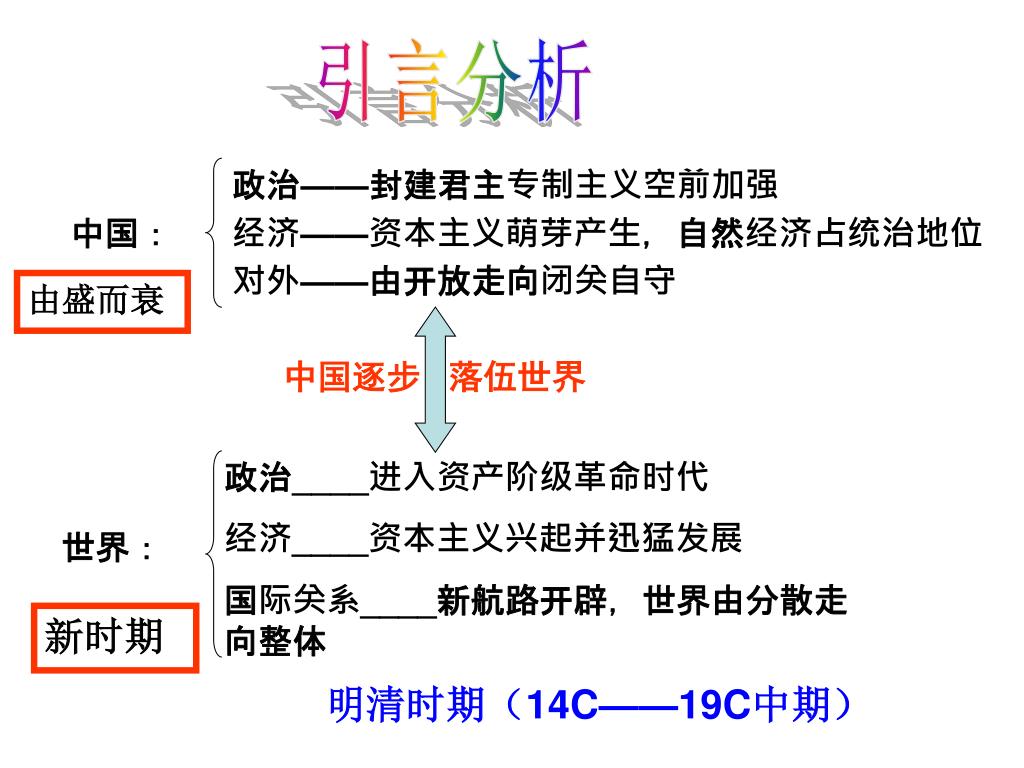 引言分析

中国：

由盛而衰

政治——封建君主专制主义空前加强
经济——资本主义萌芽产生，自然经济占统治地位
对外——由开放走向闭关自守

中国逐步 落伍世界

世界：

新时期

政治____进入资产阶级革命时代
经济____资本主义兴起并迅猛发展
国际关系____新航路开辟，世界由分散走向整体

明清时期（14C——19C中期）